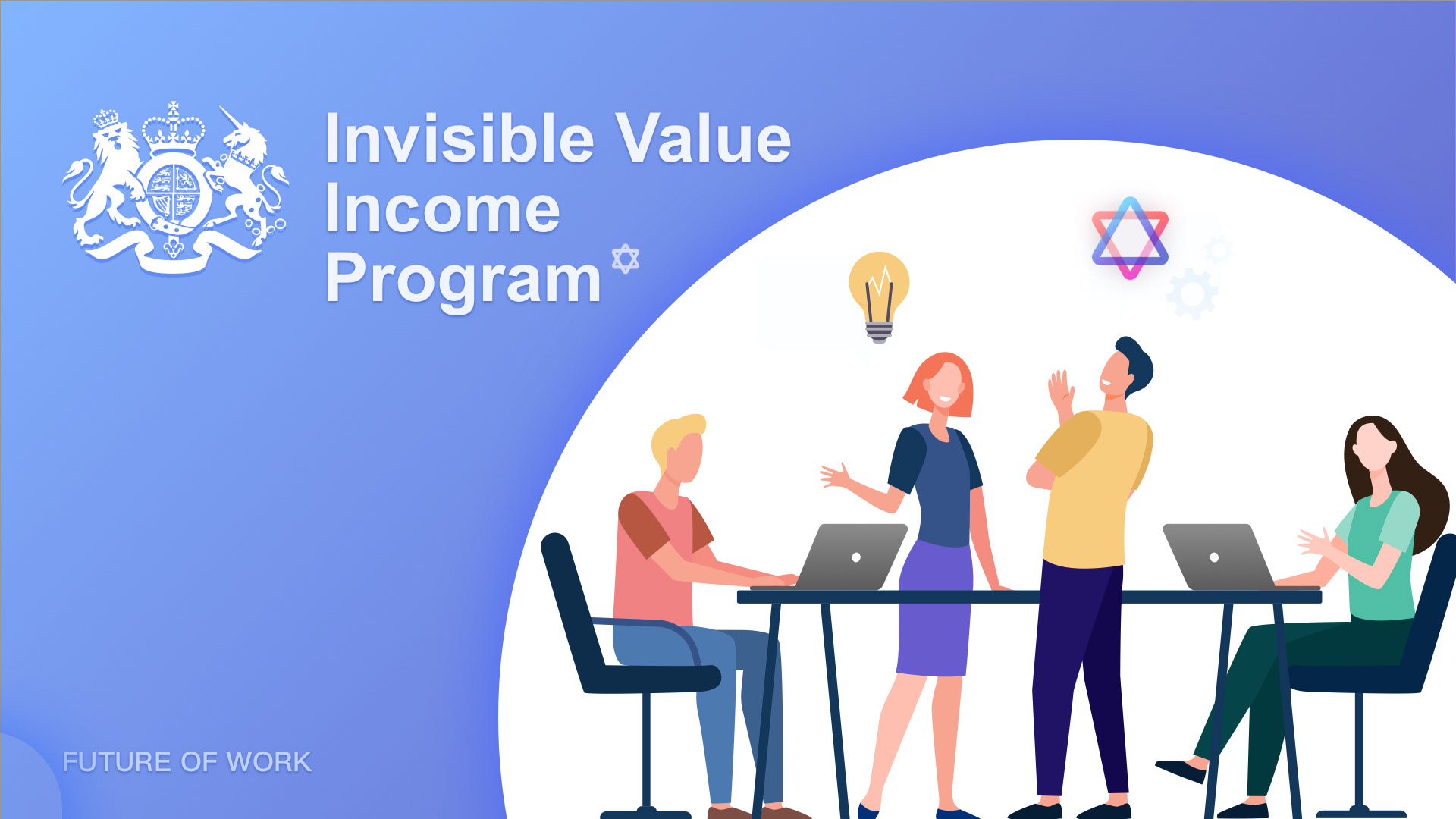 Invisible Value Income Program

FUTURE OF WORK